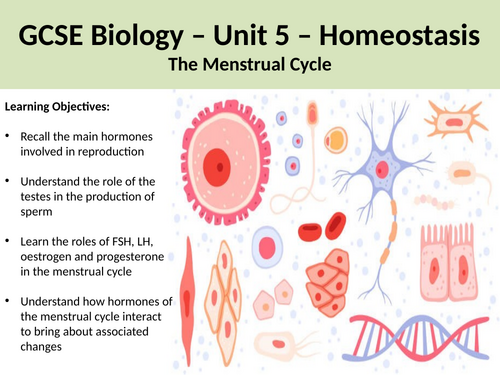 GCSE Biology – Unit 5 – Homeostasis
The Menstrual Cycle

Learning Objectives:

• Recall the main hormones involved in reproduction

• Understand the role of the testes in the production of sperm

• Learn the roles of FSH, LH, oestrogen and progesterone in the menstrual cycle

• Understand how hormones of the menstrual cycle interact to bring about associated changes